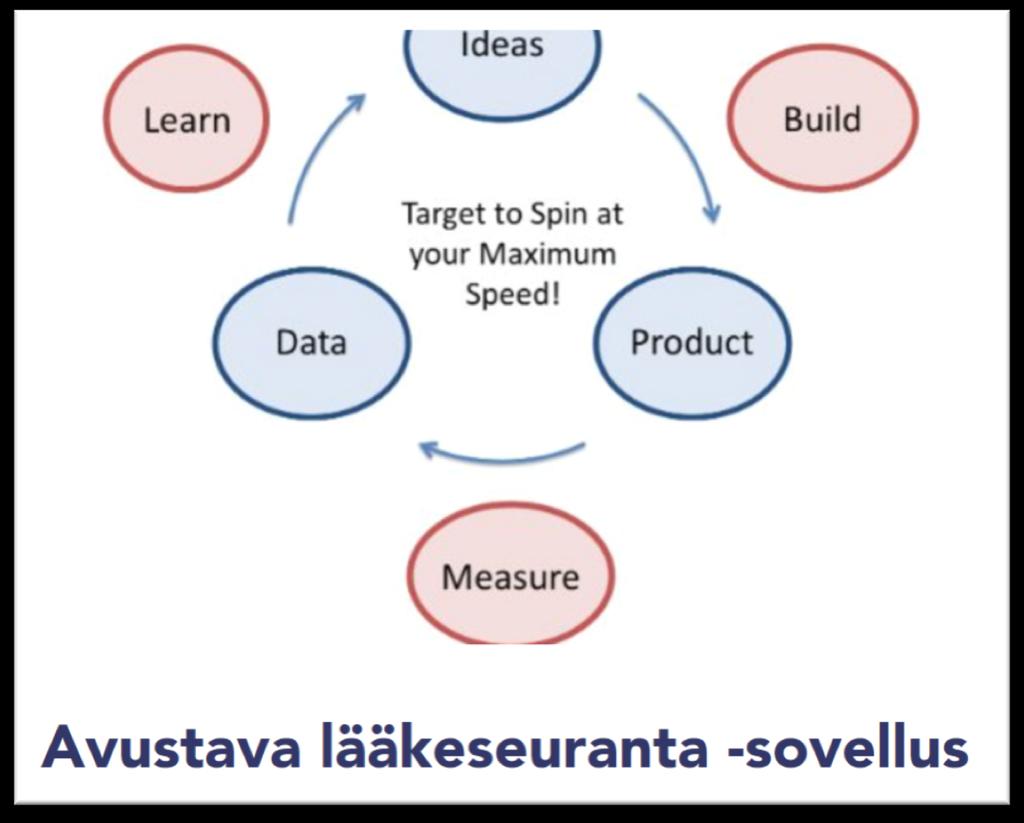 Ideas

Learn

Build

Target to Spin at your Maximum Speed!

Data

Product

Measure

Avustava lääkeseuranta -sovellus